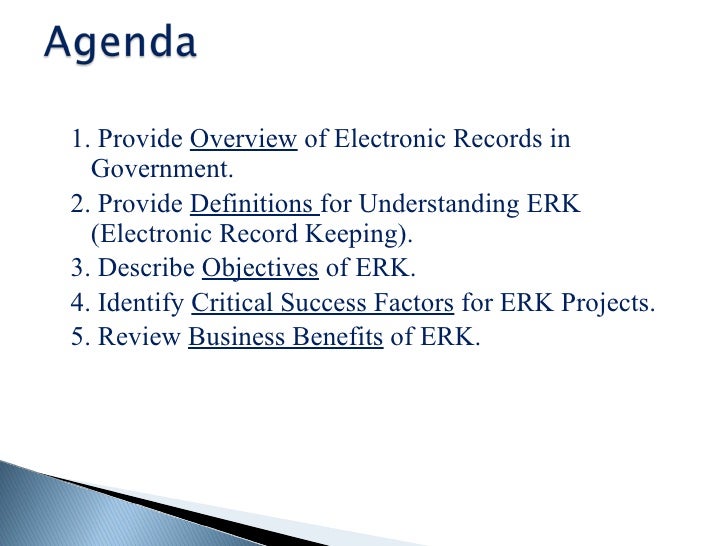 Agenda

1. Provide Overview of Electronic Records in Government.
2. Provide Definitions for Understanding ERK (Electronic Record Keeping).
3. Describe Objectives of ERK.
4. Identify Critical Success Factors for ERK Projects.
5. Review Business Benefits of ERK.